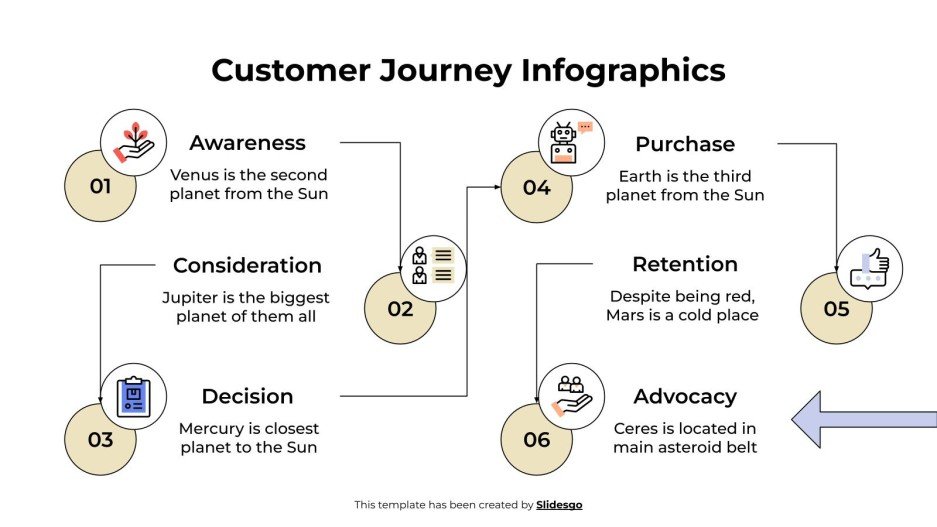 Customer Journey Infographics

01

Awareness

Venus is the second planet from the Sun

Consideration

Jupiter is the biggest planet of them all

02

03

Decision

Mercury is closest planet to the Sun

04

Purchase

Earth is the third planet from the Sun

Retention

Despite being red, Mars is a cold place

05

06

Advocacy

Ceres is located in main asteroid belt

This template has been created by Slidesgo